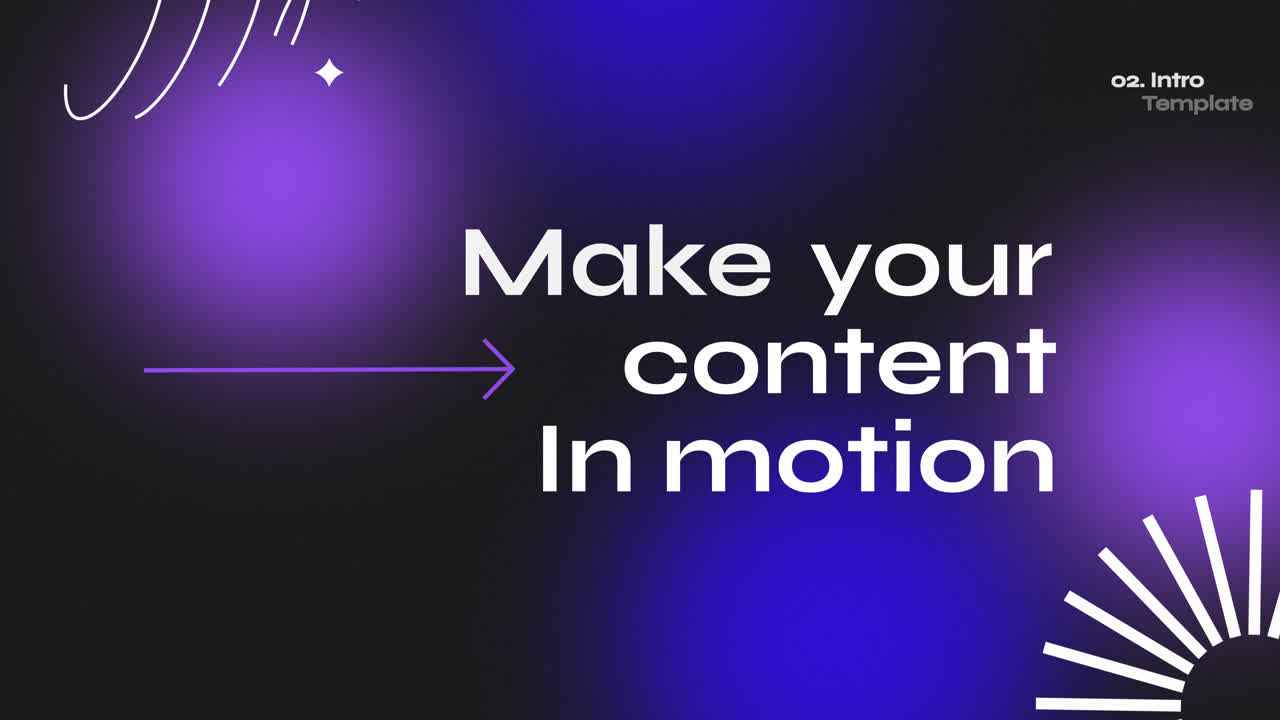 02. Intro
Template

Make your content In motion